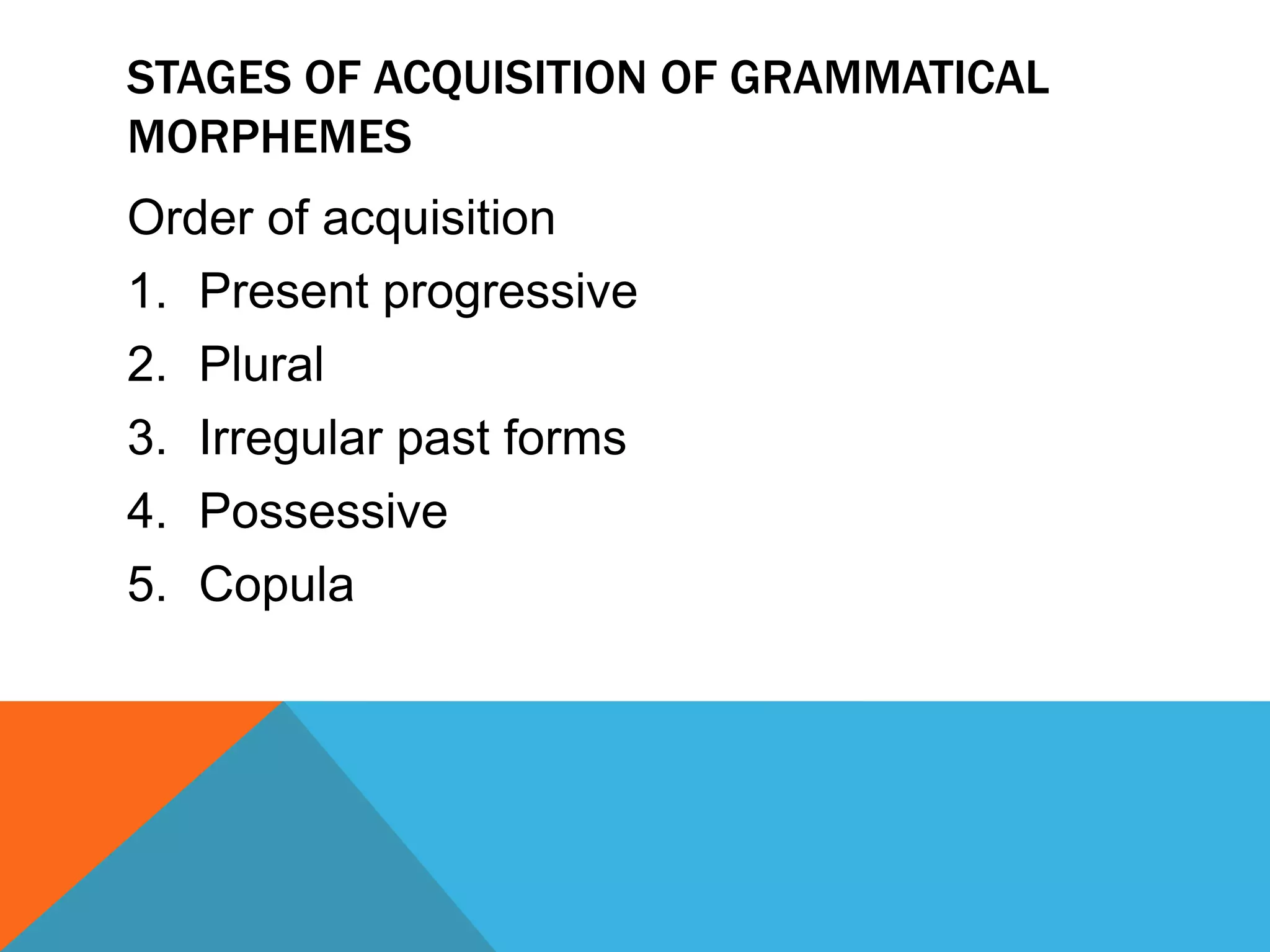 STAGES OF ACQUISITION OF GRAMMATICAL MORPHEMES

Order of acquisition

1. Present progressive
2. Plural
3. Irregular past forms
4. Possessive
5. Copula